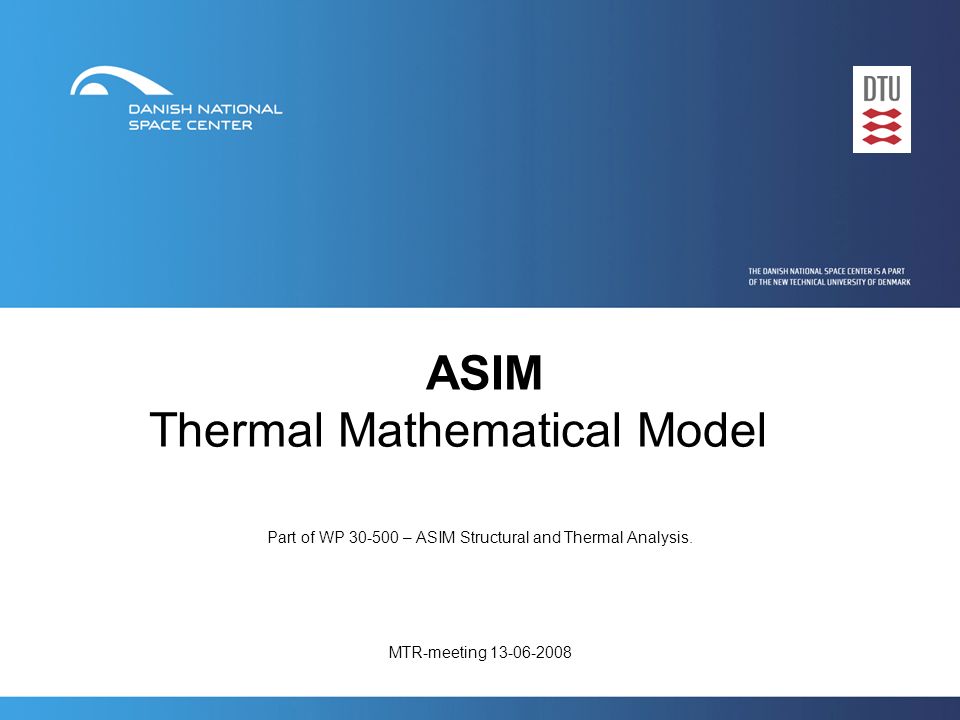 DANISH NATIONAL SPACE CENTER

DTU

THE DANISH NATIONAL SPACE CENTER IS A PART OF THE NEW TECHNICAL UNIVERSITY OF DENMARK

ASIM
Thermal Mathematical Model

Part of WP 30-500 – ASIM Structural and Thermal Analysis.

MTR-meeting 13-06-2008